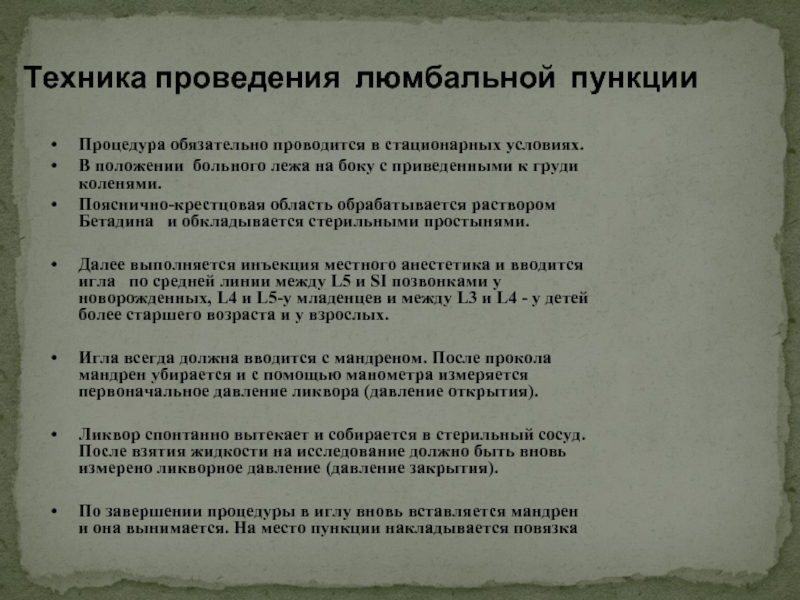 Техника проведения люмбальной пункции

• Процедура обязательно проводится в стационарных условиях.
• В положении больного лежа на боку с приведенными к груди коленями.
• Пояснично-крестцовая область обрабатывается раствором Бетадина и обкладывается стерильными простынями.

• Далее выполняется инъекция местного анестетика и вводится игла по средней линии между L5 и SI позвонками у новорожденных, L4 и L5-у младенцев и между L3 и L4 - у детей более старшего возраста и у взрослых.

• Игла всегда должна вводится с мандреном. После прокола мандрен убирается и с помощью манометра измеряется первоначальное давление ликвора (давление открытия).

• Ликвор спонтанно вытекает и собирается в стерильный сосуд. После взятия жидкости на исследование должно быть вновь измерено ликворное давление (давление закрытия).

• По завершении процедуры в иглу вновь вставляется мандрен и она вынимается. На место пункции накладывается повязка